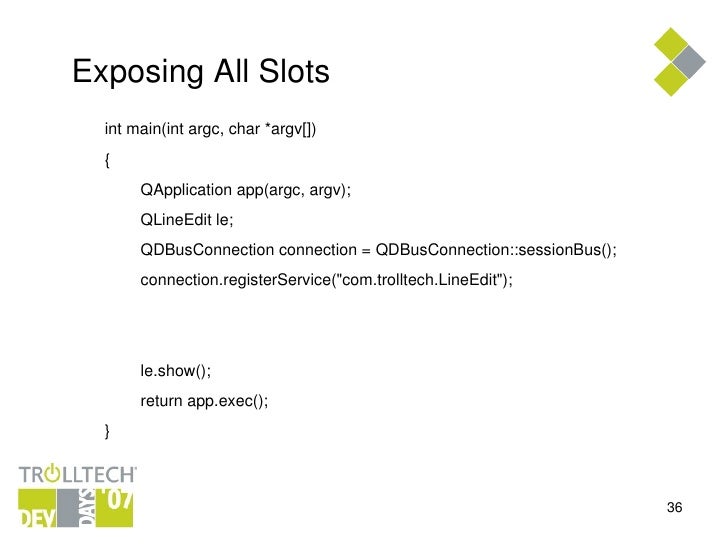 Exposing All Slots

int main(int argc, char *argv[])

{

QApplication app(argc, argv);

QLineEdit le;

QDBusConnection connection = QDBusConnection::sessionBus();

connection.registerService("com.trolltech.LineEdit");

le.show();

return app.exec();

}

TROLLTECH

DEV DAYS '07

36